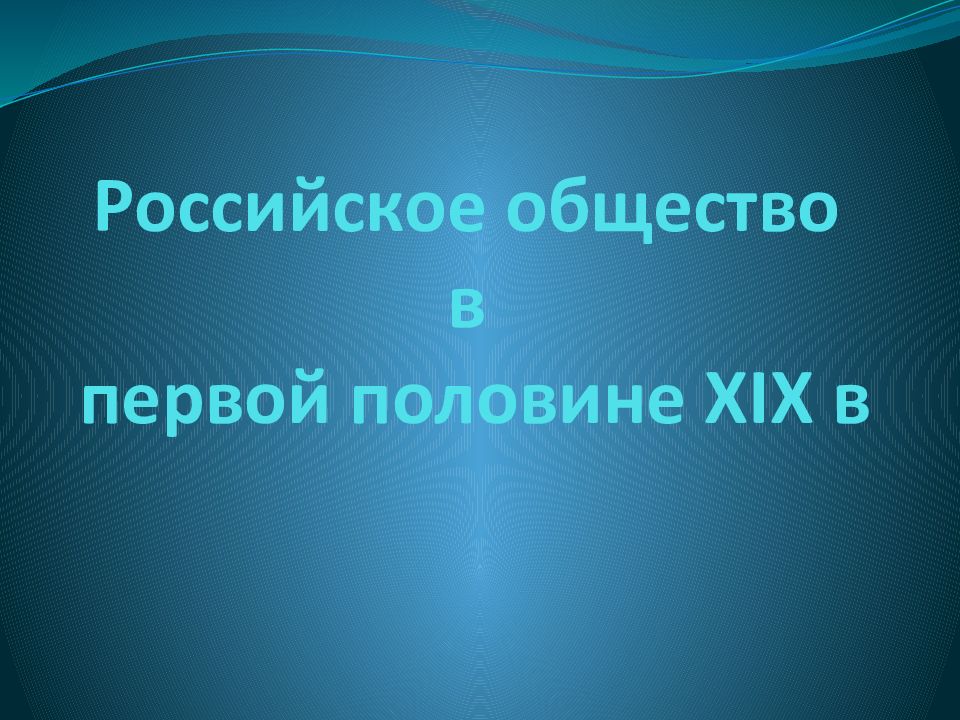 Российское общество в первой половине XIX в